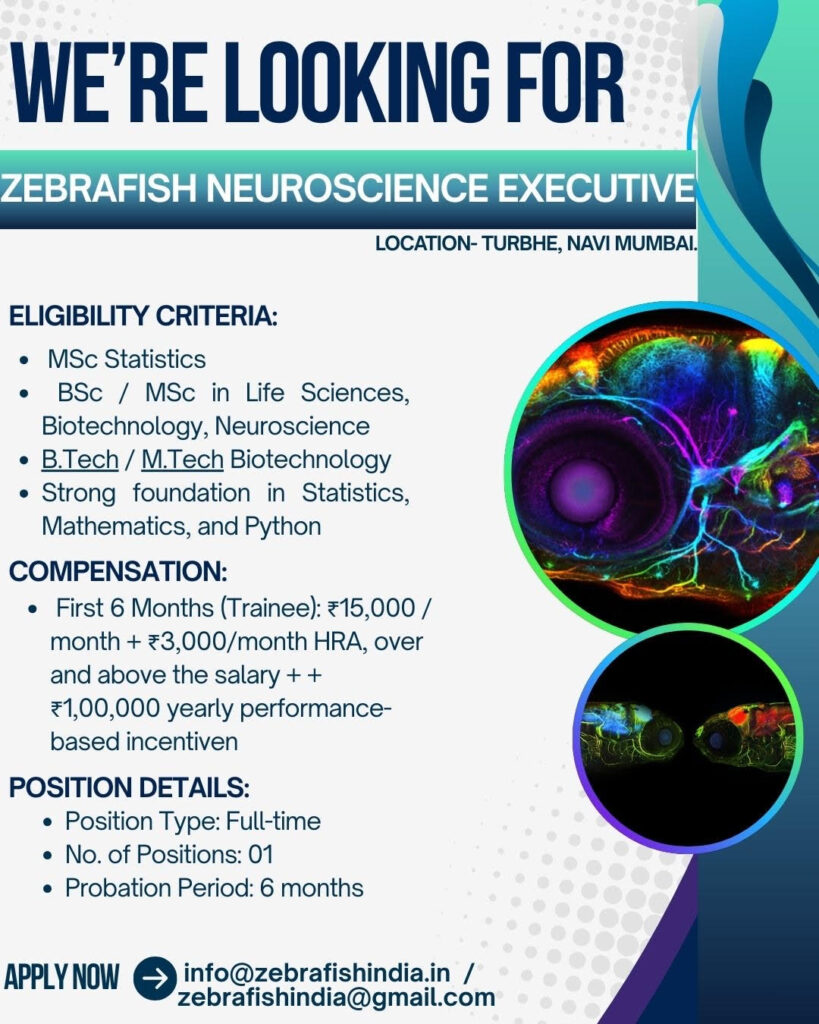 WE'RE LOOKING FOR

ZEBRAFISH NEUROSCIENCE EXECUTIVE

LOCATION- TURBHE, NAVI MUMBAI.

ELIGIBILITY CRITERIA:

- MSc Statistics
- BSc / MSc in Life Sciences, Biotechnology, Neuroscience
- B.Tech / M.Tech Biotechnology
- Strong foundation in Statistics, Mathematics, and Python

COMPENSATION:

- First 6 Months (Trainee): ₹15,000 / month + ₹3,000/month HRA, over and above the salary + + ₹1,00,000 yearly performance-based incentiven

POSITION DETAILS:

- Position Type: Full-time
- No. of Positions: 01
- Probation Period: 6 months

APPLY NOW info@zebrafishindia.in / zebrafishindia@gmail.com